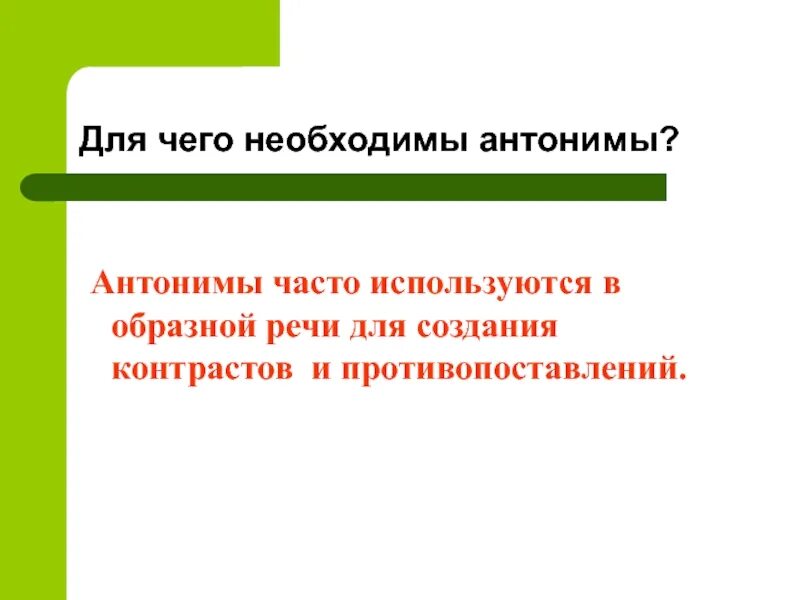 Для чего необходимы антонимы?

Антонимы часто используются в образной речи для создания контрастов и противопоставлений.